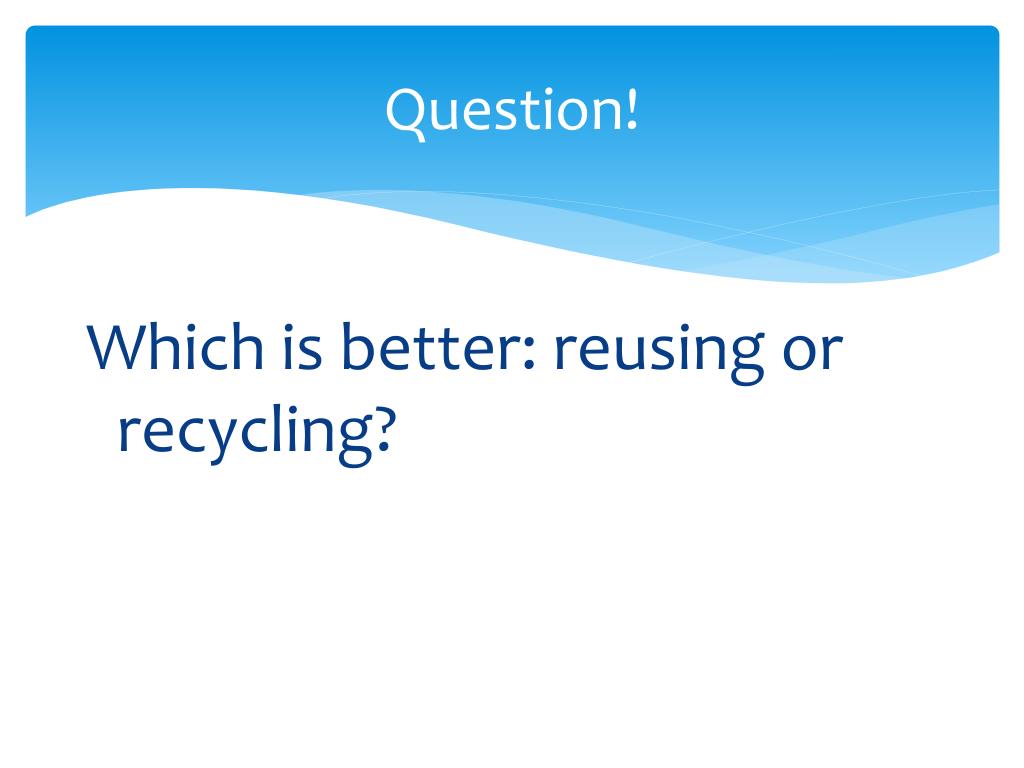 Question!

Which is better: reusing or recycling?